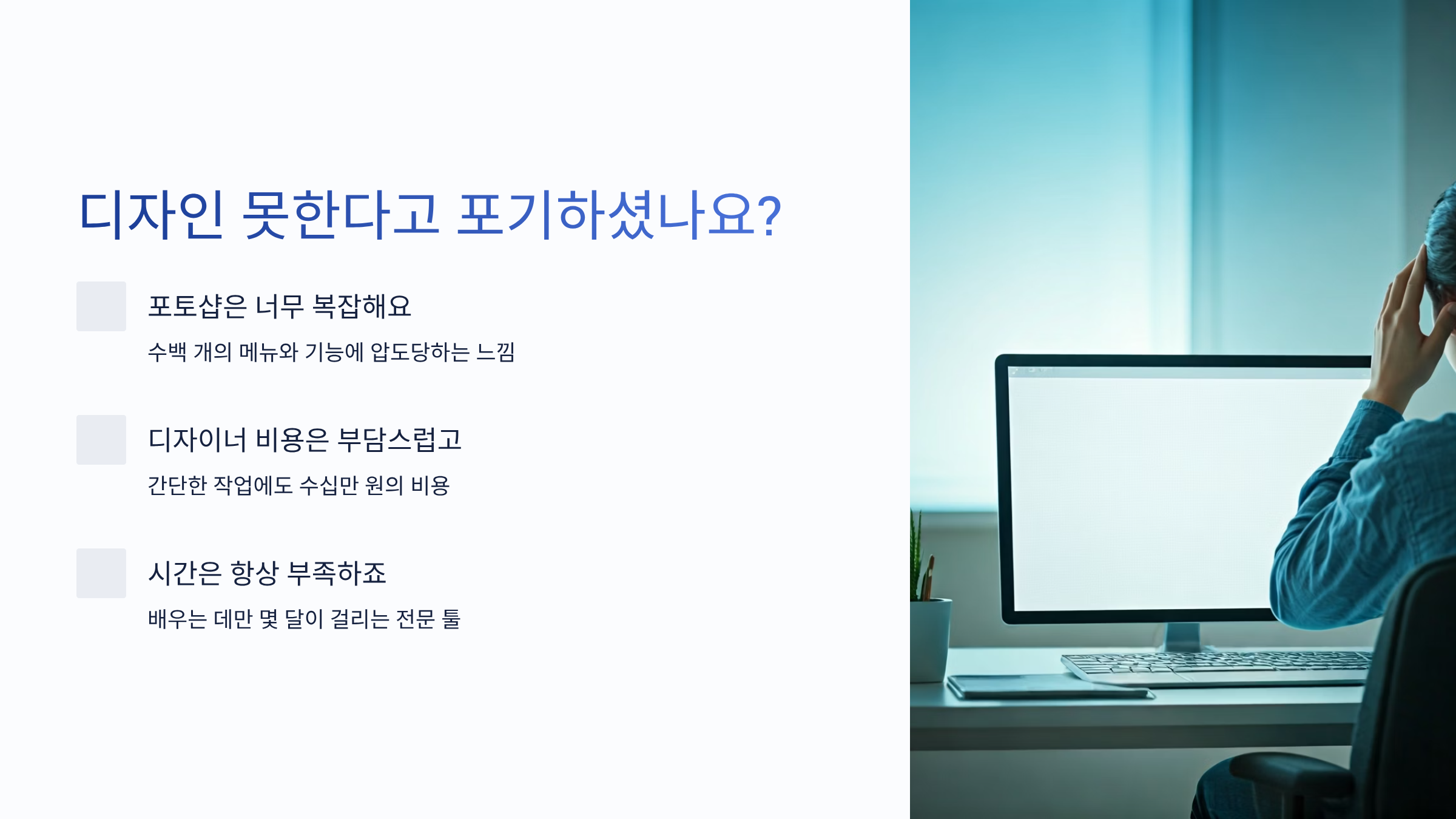 디자인 못한다고 포기하셨나요?

포토샵은 너무 복잡해요

수백 개의 메뉴와 기능에 압도당하는 느낌

디자이너 비용은 부담스럽고

간단한 작업에도 수십만 원의 비용

시간은 항상 부족하죠

배우는 데만 몇 달이 걸리는 전문 툴